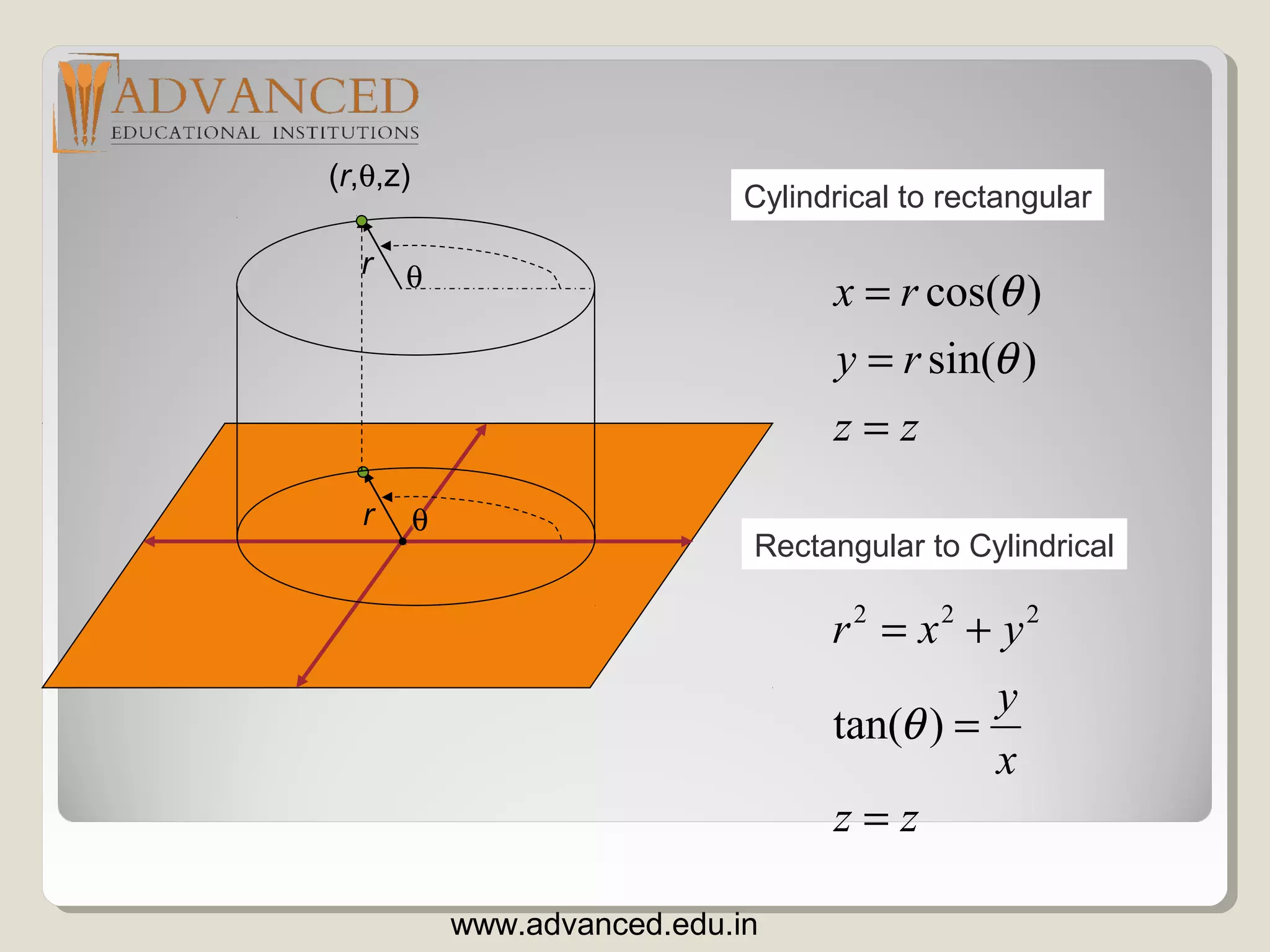 ADVANCED
EDUCATIONAL INSTITUTIONS

$(r,\theta,z)$

$r$ $\theta$

$r$ $\theta$

Cylindrical to rectangular

$x = r\cos(\theta)$

$y = r\sin(\theta)$

$z = z$

Rectangular to Cylindrical

$r^2 = x^2 + y^2$

$\tan(\theta) = \frac{y}{x}$

$z = z$

www.advanced.edu.in